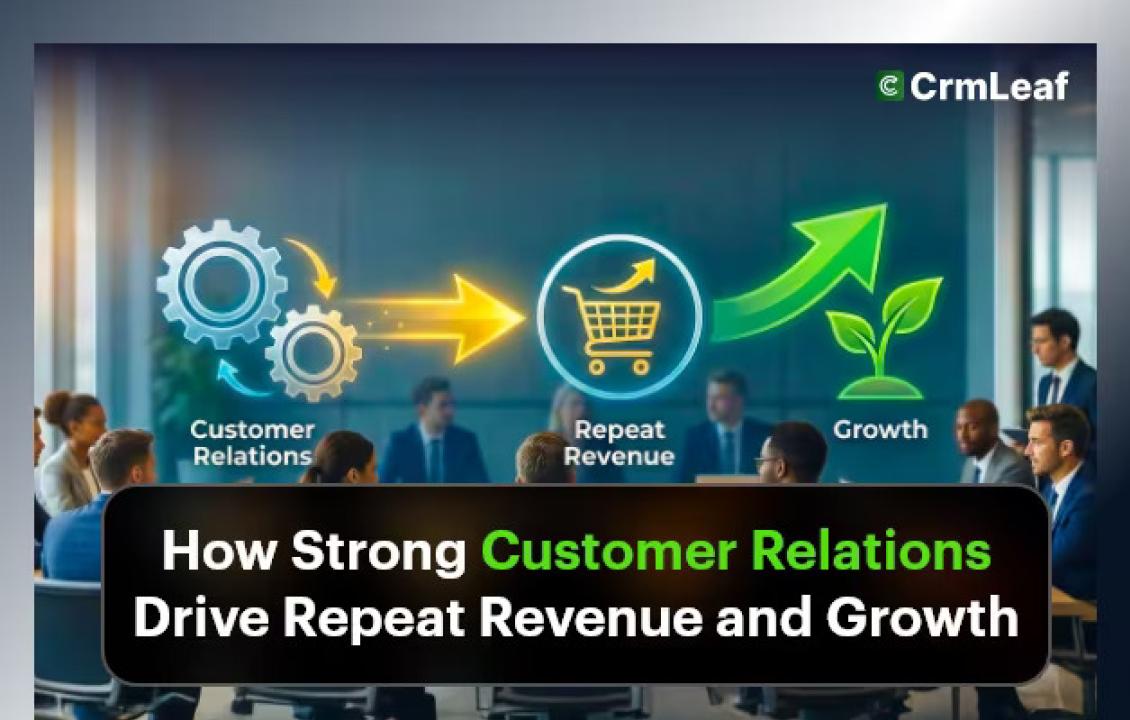 CrmLeaf

Customer Relations

Repeat Revenue

Growth

How Strong Customer Relations Drive Repeat Revenue and Growth